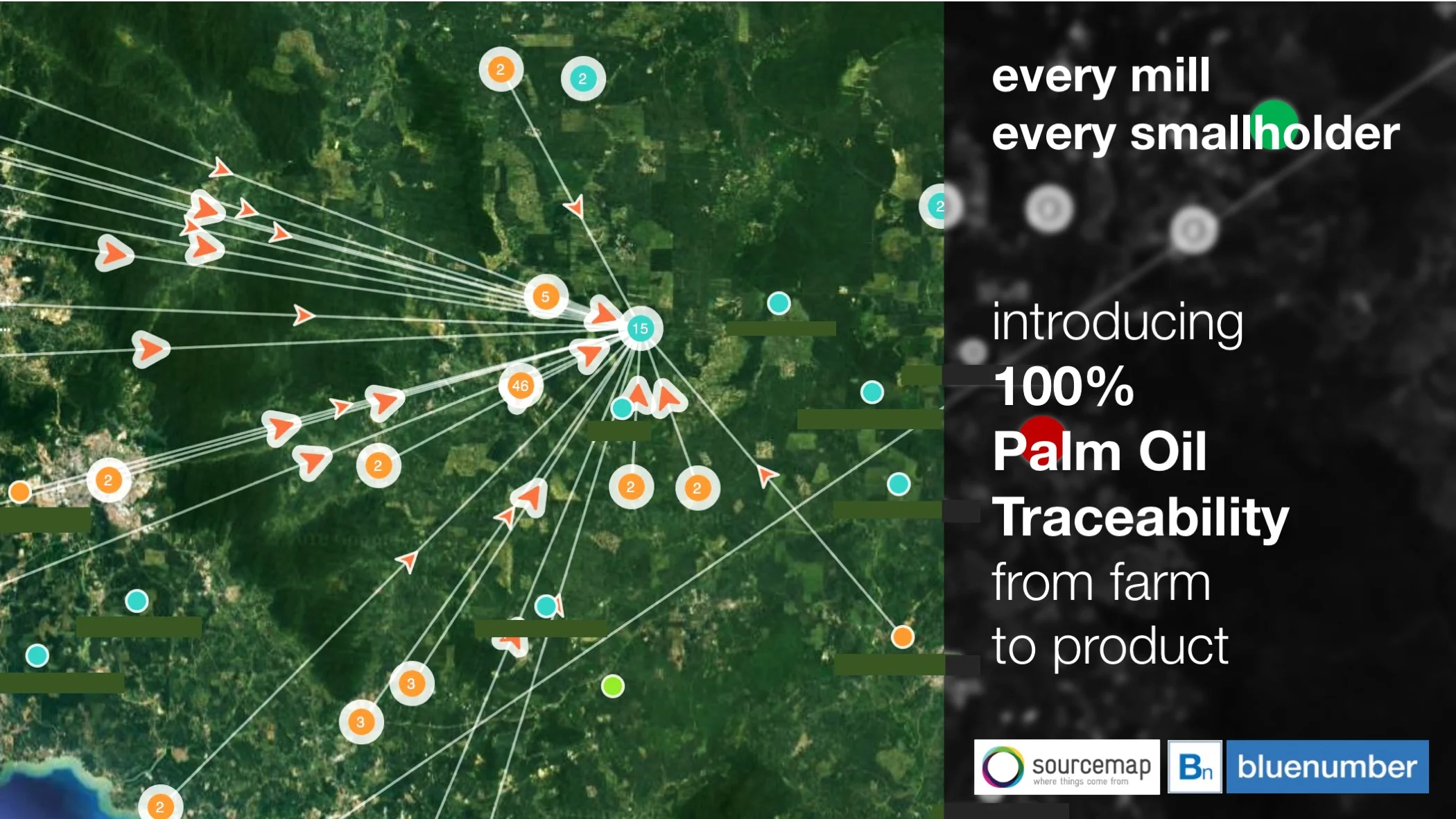 2
2
2
5
15
46
2
2
2
2
3
3
2

every mill
every smallholder

introducing
100%
Palm Oil
Traceability
from farm
to product

sourcemap
where things come from
Bn
bluenumber